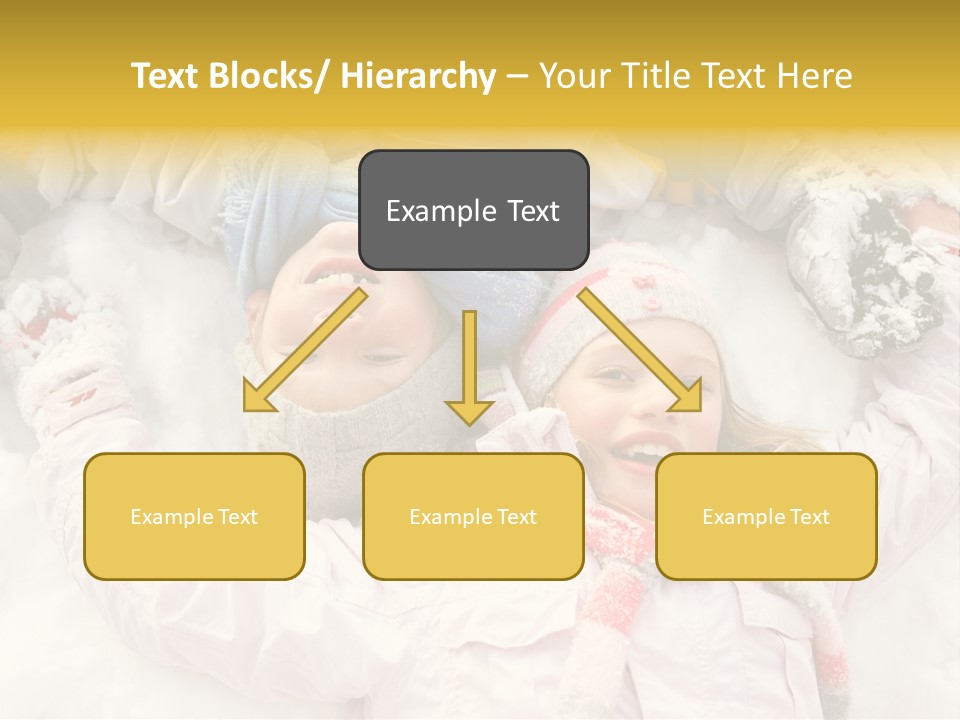 Text Blocks/ Hierarchy – Your Title Text Here

Example Text

Example Text

Example Text

Example Text